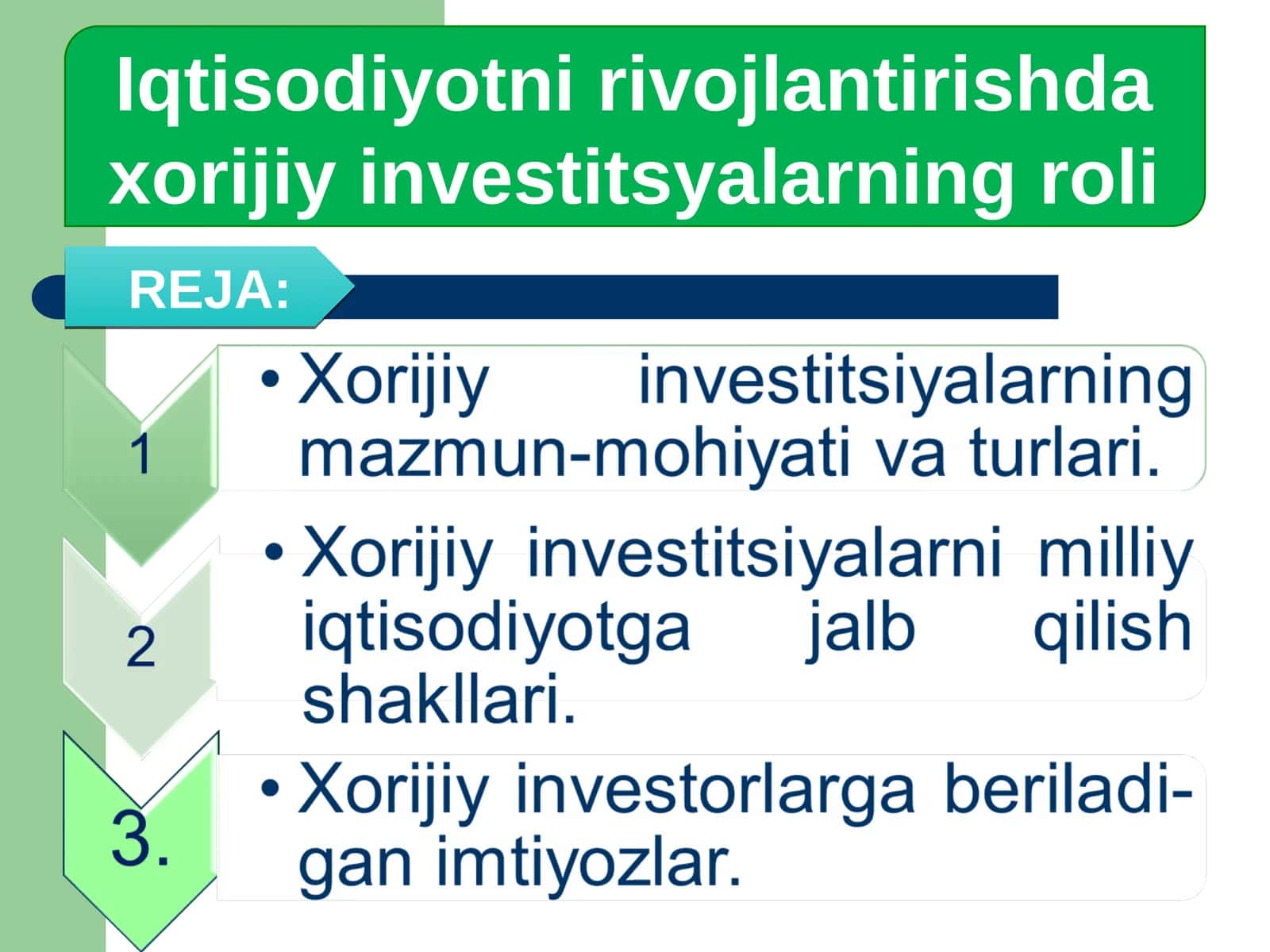 Iqtisodiyotni rivojlantirishda xorijiy investitsyalarning roli

REJA:

1

• Xorijiy investitsiyalarning mazmun-mohiyati va turlari.

2

• Xorijiy investitsiyalarni milliy iqtisodiyotga jalb qilish shakllari.

3.

• Xorijiy investorlarga beriladigan imtiyozlar.